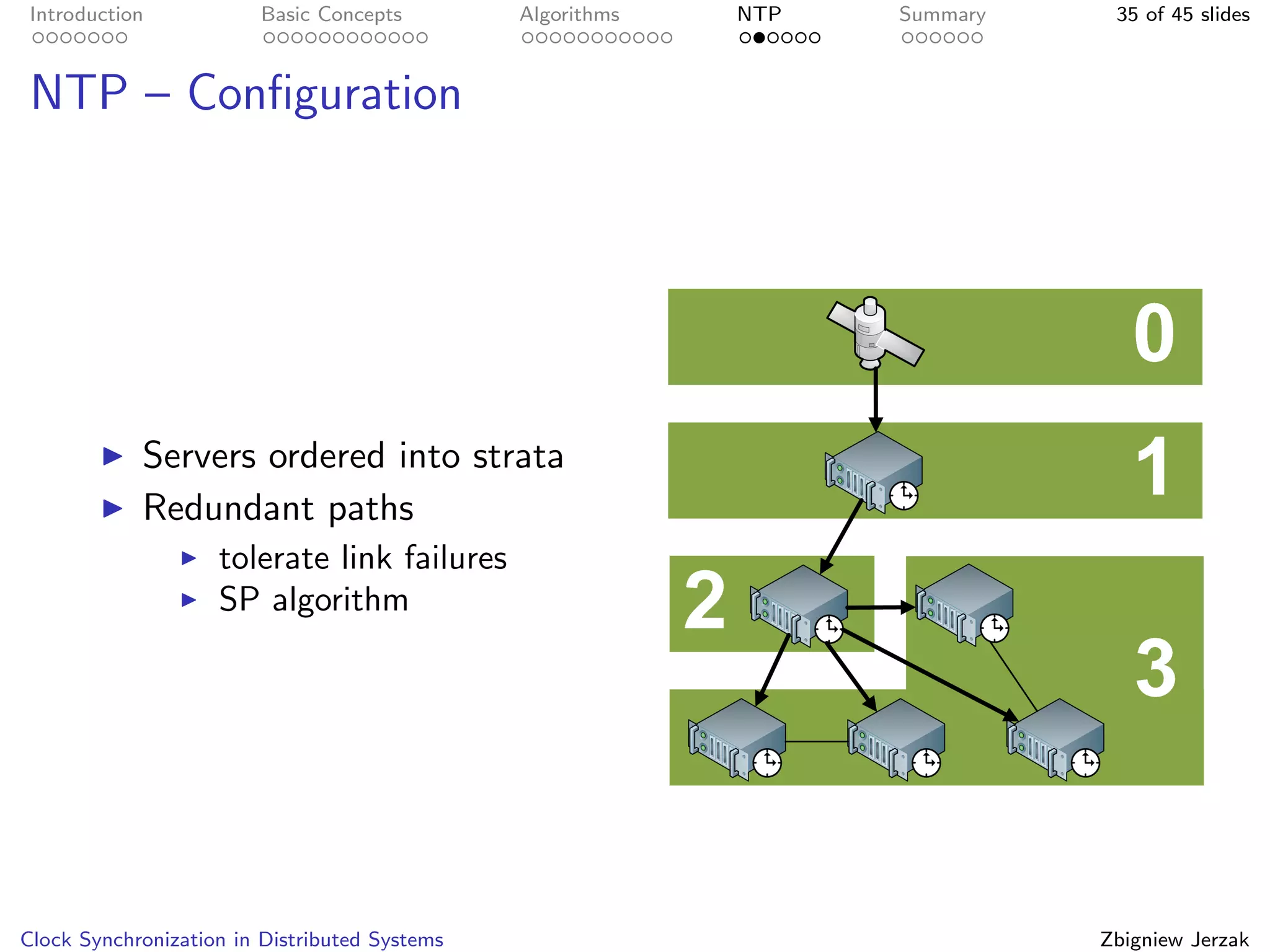 Introduction Basic Concepts Algorithms NTP Summary 35 of 45 slides

NTP – Configuration

▶ Servers ordered into strata
▶ Redundant paths
▶ tolerate link failures
▶ SP algorithm

0
1
2
3

Clock Synchronization in Distributed Systems Zbigniew Jerzak